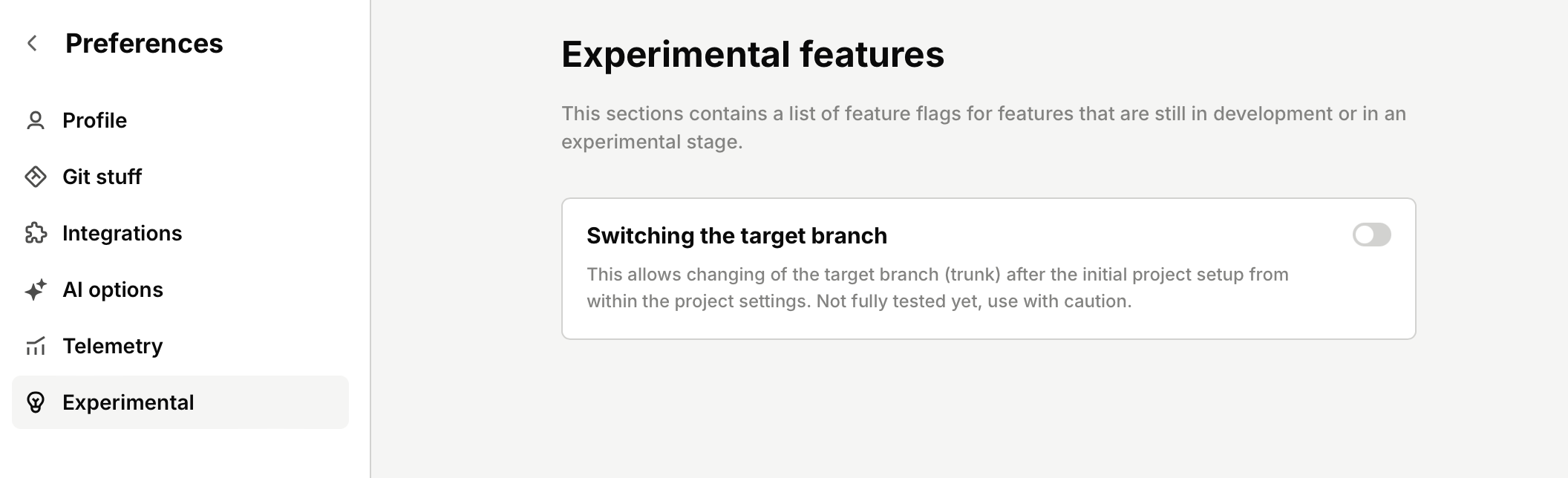 Preferences

Profile

Git stuff

Integrations

AI options

Telemetry

Experimental

Experimental features

This sections contains a list of feature flags for features that are still in development or in an experimental stage.

Switching the target branch

This allows changing of the target branch (trunk) after the initial project setup from within the project settings. Not fully tested yet, use with caution.